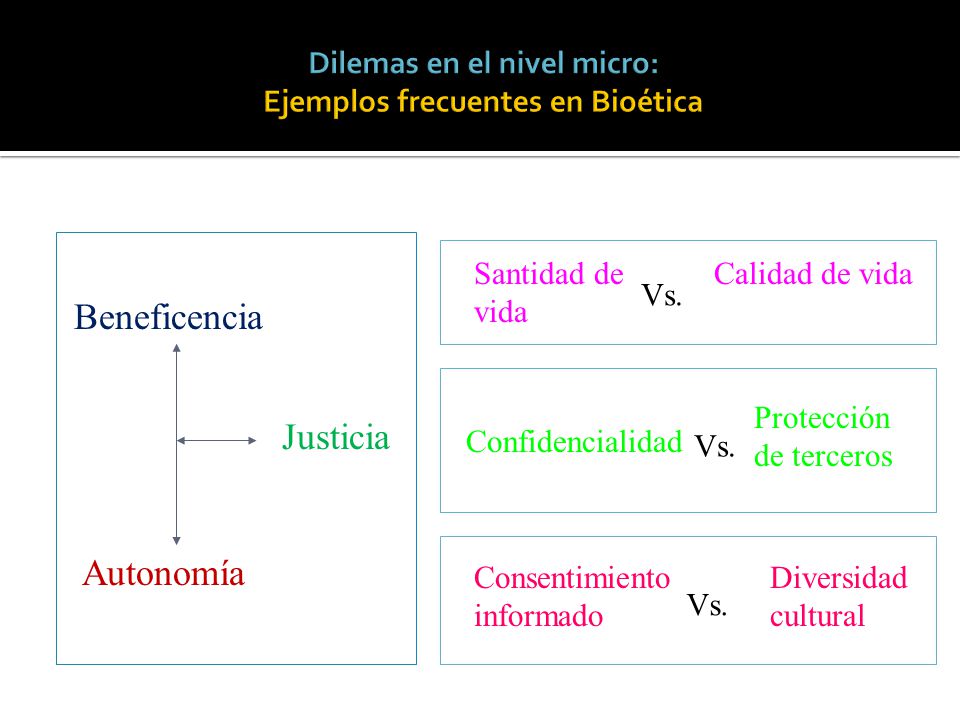 Dilemas en el nivel micro:
Ejemplos frecuentes en Bioética

Beneficencia

Justicia

Autonomía

Santidad de vida Vs. Calidad de vida

Confidencialidad Vs. Protección de terceros

Consentimiento informado Vs. Diversidad cultural